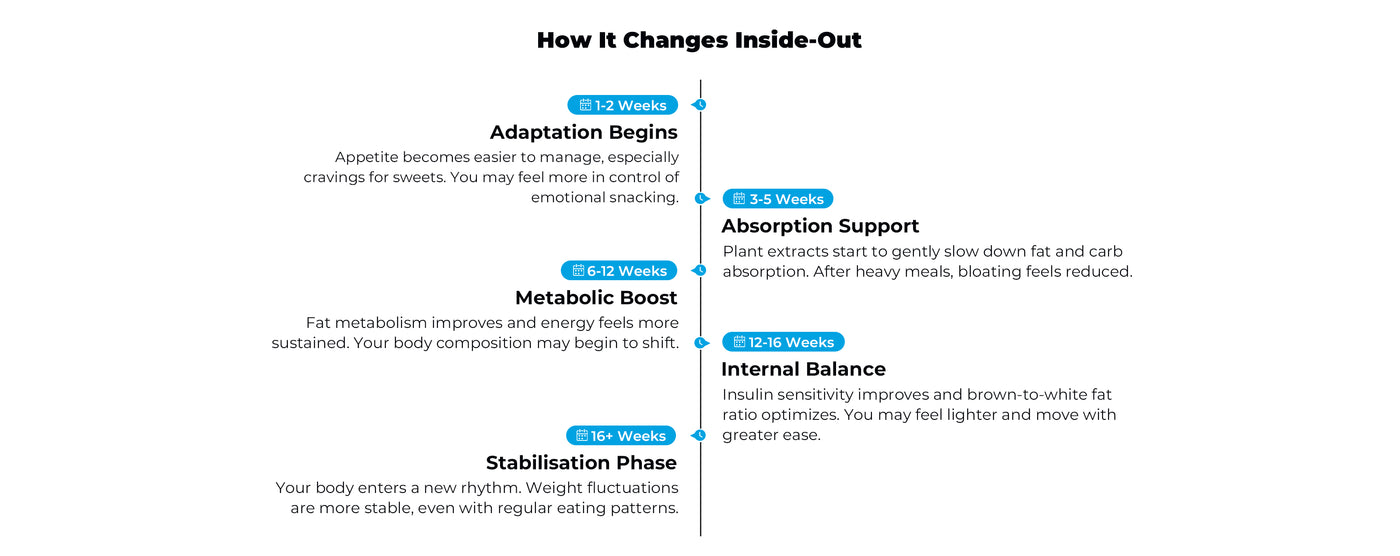 How It Changes Inside-Out

1-2 Weeks

Adaptation Begins

Appetite becomes easier to manage, especially cravings for sweets. You may feel more in control of emotional snacking.

3-5 Weeks

Absorption Support

Plant extracts start to gently slow down fat and carb absorption. After heavy meals, bloating feels reduced.

6-12 Weeks

Metabolic Boost

Fat metabolism improves and energy feels more sustained. Your body composition may begin to shift.

12-16 Weeks

Internal Balance

Insulin sensitivity improves and brown-to-white fat ratio optimizes. You may feel lighter and move with greater ease.

16+ Weeks

Stabilisation Phase

Your body enters a new rhythm. Weight fluctuations are more stable, even with regular eating patterns.